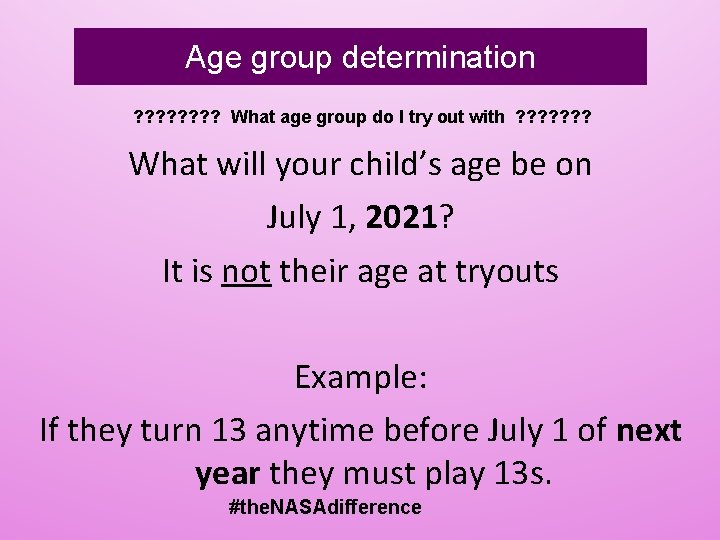 Age group determination

???????? What age group do I try out with ???????

What will your child's age be on

July 1, 2021?

It is not their age at tryouts

Example:

If they turn 13 anytime before July 1 of next year they must play 13s.

#theNASAdifference